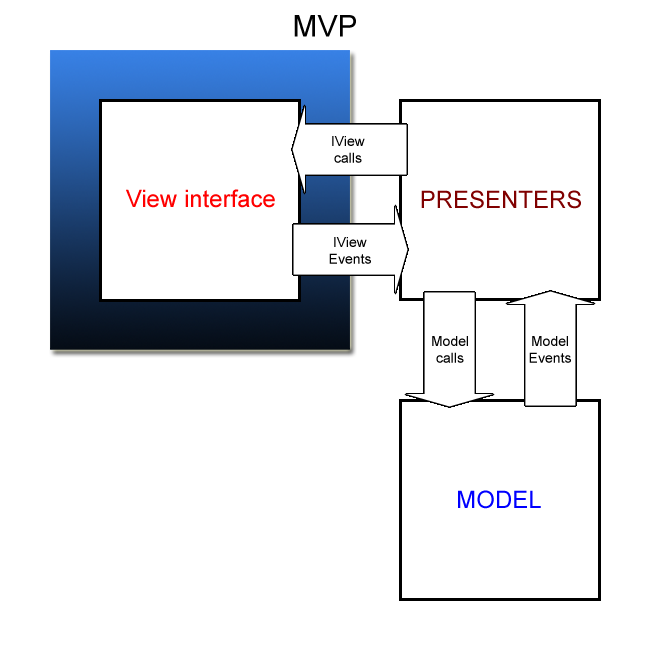 MVP

View interface

IView calls

IView Events

PRESENTERS

Model calls

Model Events

MODEL